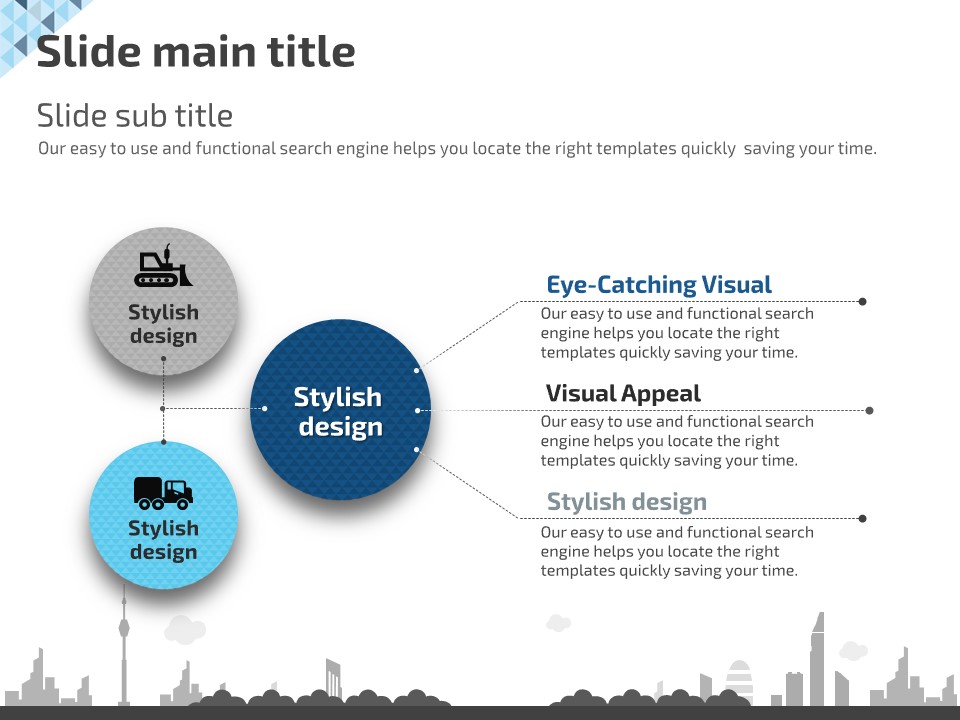 Slide main title

Slide sub title

Our easy to use and functional search engine helps you locate the right templates quickly saving your time.

Stylish design

Stylish design

Stylish design

Eye-Catching Visual

Our easy to use and functional search engine helps you locate the right templates quickly saving your time.

Visual Appeal

Our easy to use and functional search engine helps you locate the right templates quickly saving your time.

Stylish design

Our easy to use and functional search engine helps you locate the right templates quickly saving your time.